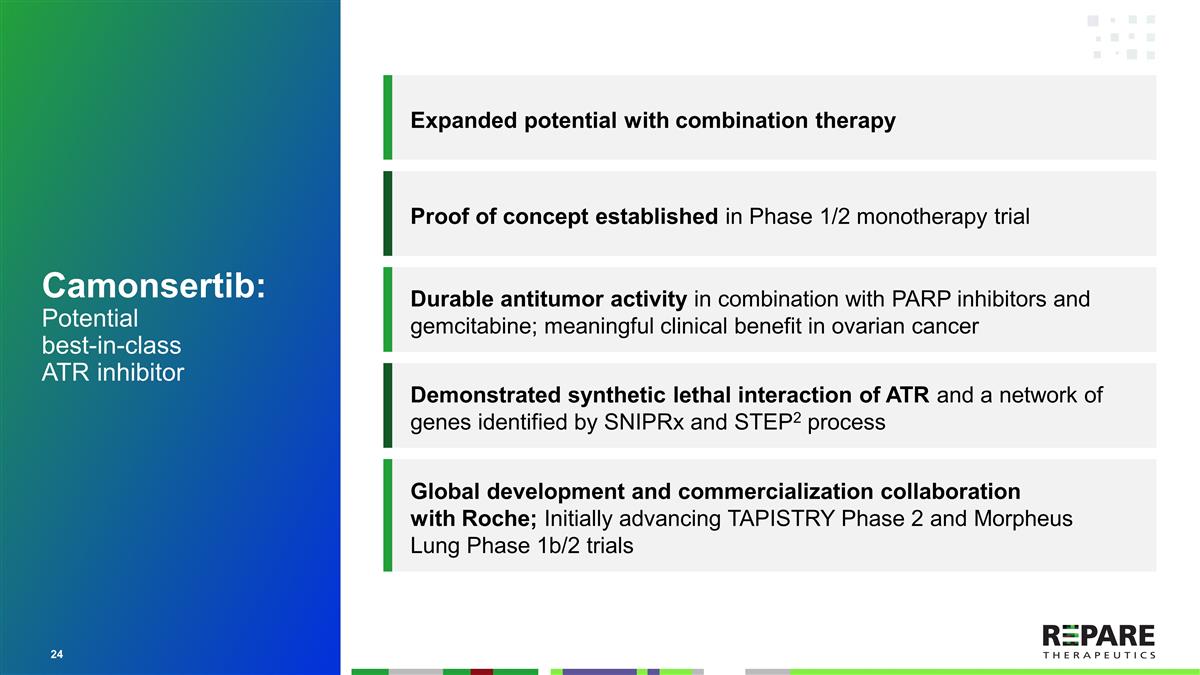 Camonsertib:
Potential best-in-class ATR inhibitor

Expanded potential with combination therapy

Proof of concept established in Phase 1/2 monotherapy trial

Durable antitumor activity in combination with PARP inhibitors and gemcitabine; meaningful clinical benefit in ovarian cancer

Demonstrated synthetic lethal interaction of ATR and a network of genes identified by SNIPRx and STEP$^2$ process

Global development and commercialization collaboration with Roche; Initially advancing TAPISTRY Phase 2 and Morpheus Lung Phase 1b/2 trials

24

REPARE THERAPEUTICS